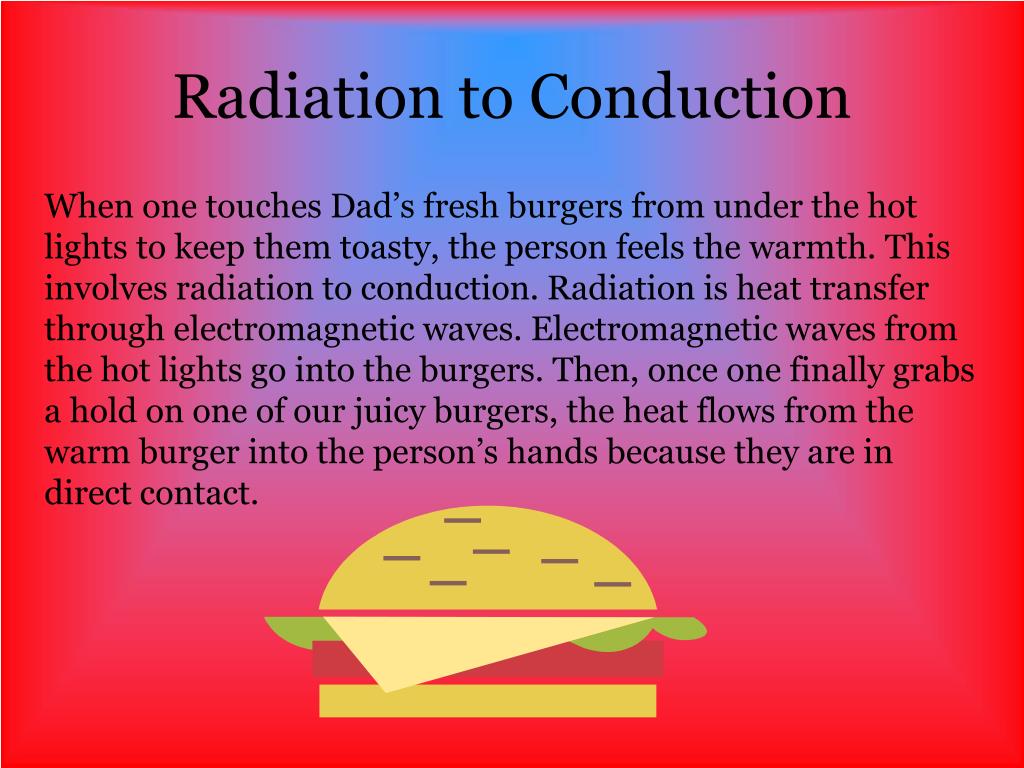 Radiation to Conduction

When one touches Dad’s fresh burgers from under the hot lights to keep them toasty, the person feels the warmth. This involves radiation to conduction. Radiation is heat transfer through electromagnetic waves. Electromagnetic waves from the hot lights go into the burgers. Then, once one finally grabs a hold on one of our juicy burgers, the heat flows from the warm burger into the person’s hands because they are in direct contact.